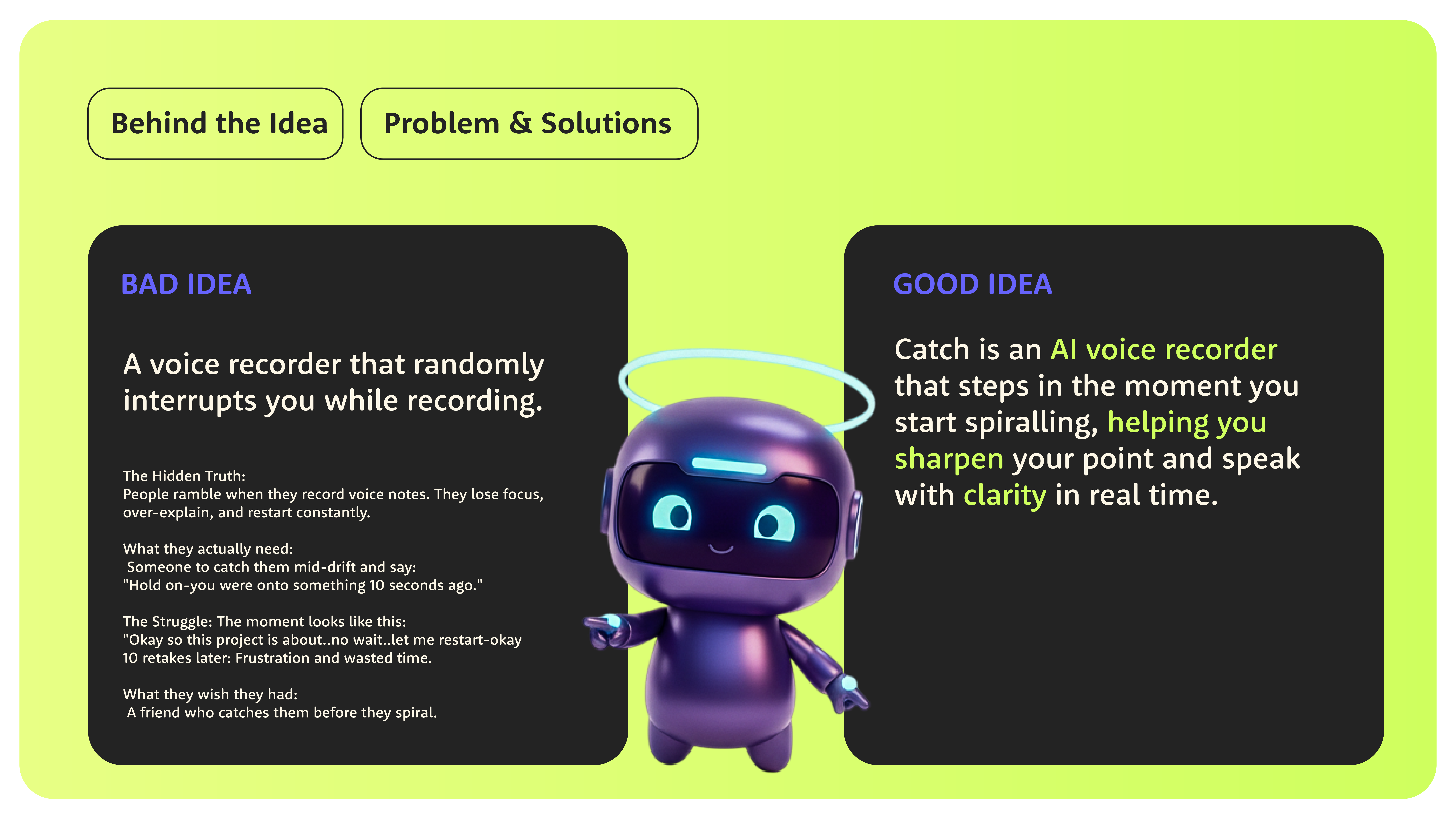 Behind the Idea

Problem & Solutions

BAD IDEA

A voice recorder that randomly interrupts you while recording.

The Hidden Truth:
People ramble when they record voice notes. They lose focus, over-explain, and restart constantly.

What they actually need:
Someone to catch them mid-drift and say:
"Hold on-you were onto something 10 seconds ago."

The Struggle: The moment looks like this:
"Okay so this project is about..no wait..let me restart-okay
10 retakes later: Frustration and wasted time.

What they wish they had:
A friend who catches them before they spiral.

GOOD IDEA

Catch is an AI voice recorder that steps in the moment you start spiralling, helping you sharpen your point and speak with clarity in real time.